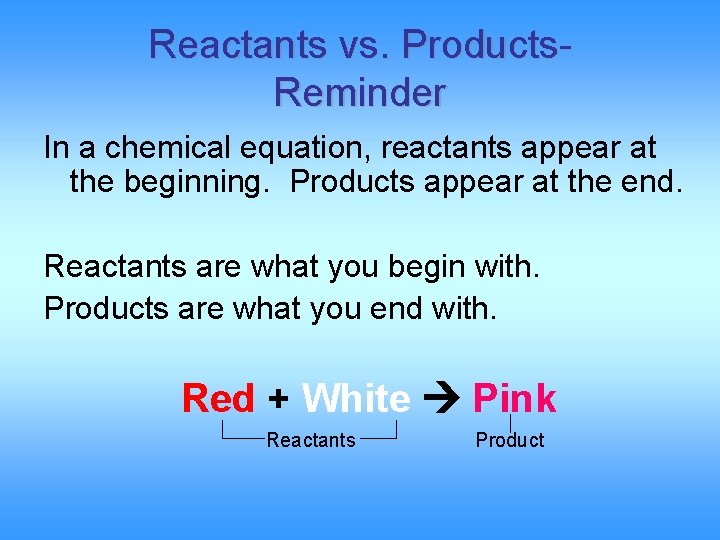 Reactants vs. Products-Reminder

In a chemical equation, reactants appear at the beginning. Products appear at the end.

Reactants are what you begin with.
Products are what you end with.

Red + White → Pink

Reactants

Product